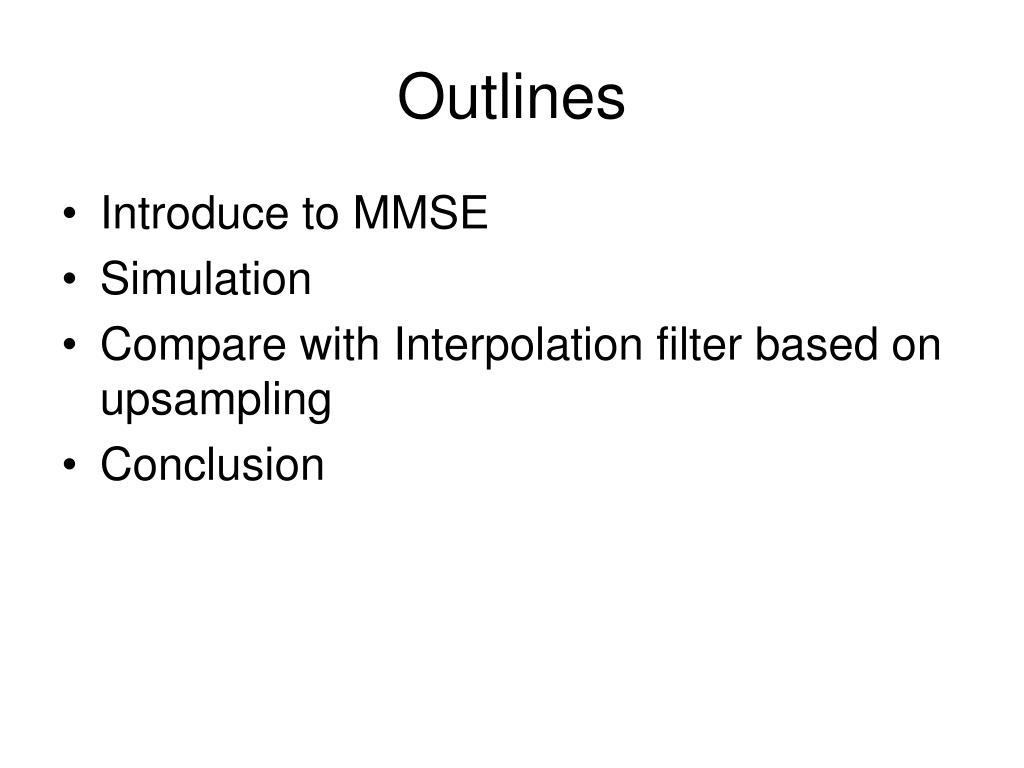 Outlines

• Introduce to MMSE
• Simulation
• Compare with Interpolation filter based on upsampling
• Conclusion